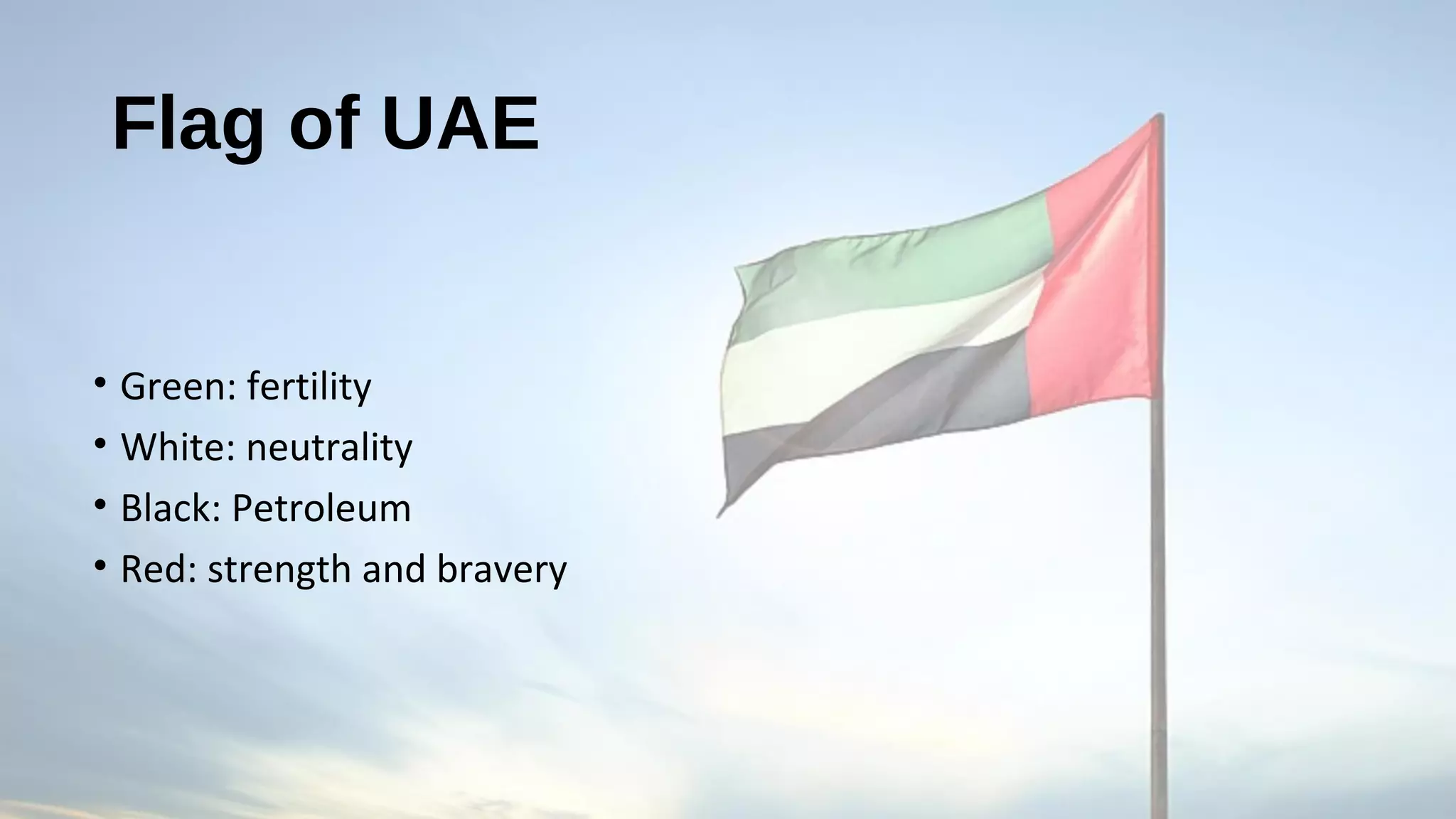 Flag of UAE

• Green: fertility
• White: neutrality
• Black: Petroleum
• Red: strength and bravery